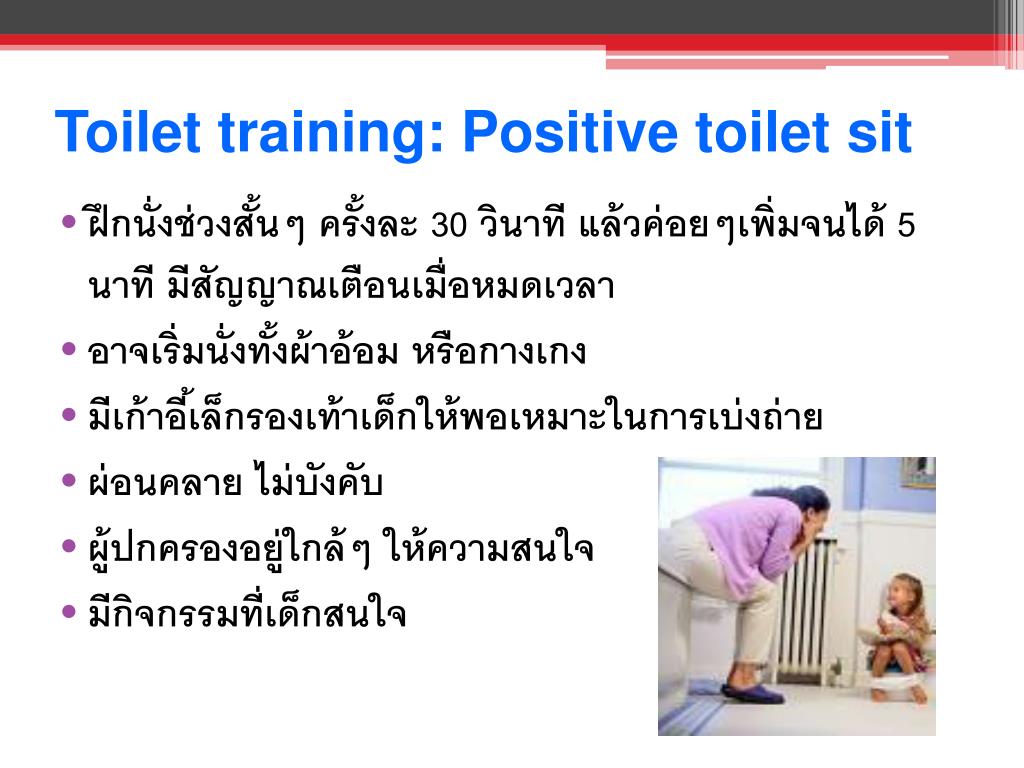 Toilet training: Positive toilet sit

• ฝึกนั่งช่วงสั้นๆ ครั้งละ 30 วินาที แล้วค่อยๆเพิ่มจนได้ 5 นาที มีสัญญาณเตือนเมื่อหมดเวลา
• อาจเริ่มนั่งทั้งผ้าอ้อม หรือกางเกง
• มีเก้าอี้เล็กรองเท้าเด็กให้พอเหมาะในการเบ่งถ่าย
• ผ่อนคลาย ไม่บังคับ
• ผู้ปกครองอยู่ใกล้ๆ ให้ความสนใจ
• มีกิจกรรมที่เด็กสนใจ